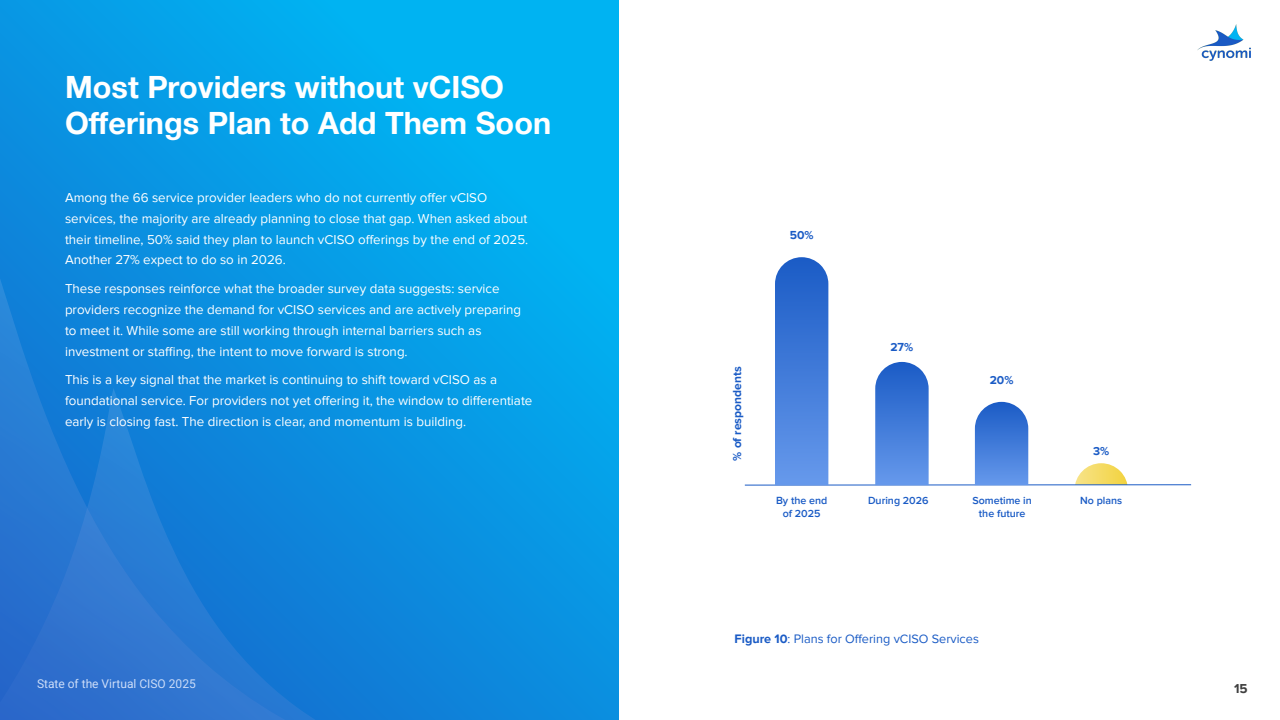 Most Providers without vCISO Offerings Plan to Add Them Soon

Among the 66 service provider leaders who do not currently offer vCISO services, the majority are already planning to close that gap. When asked about their timeline, 50% said they plan to launch vCISO offerings by the end of 2025. Another 27% expect to do so in 2026.

These responses reinforce what the broader survey data suggests: service providers recognize the demand for vCISO services and are actively preparing to meet it. While some are still working through internal barriers such as investment or staffing, the intent to move forward is strong.

This is a key signal that the market is continuing to shift toward vCISO as a foundational service. For providers not yet offering it, the window to differentiate early is closing fast. The direction is clear, and momentum is building.

State of the Virtual CISO 2025

cynomi

% of respondents

50%
27%
20%
3%

By the end of 2025
During 2026
Sometime in the future
No plans

Figure 10: Plans for Offering vCISO Services

15